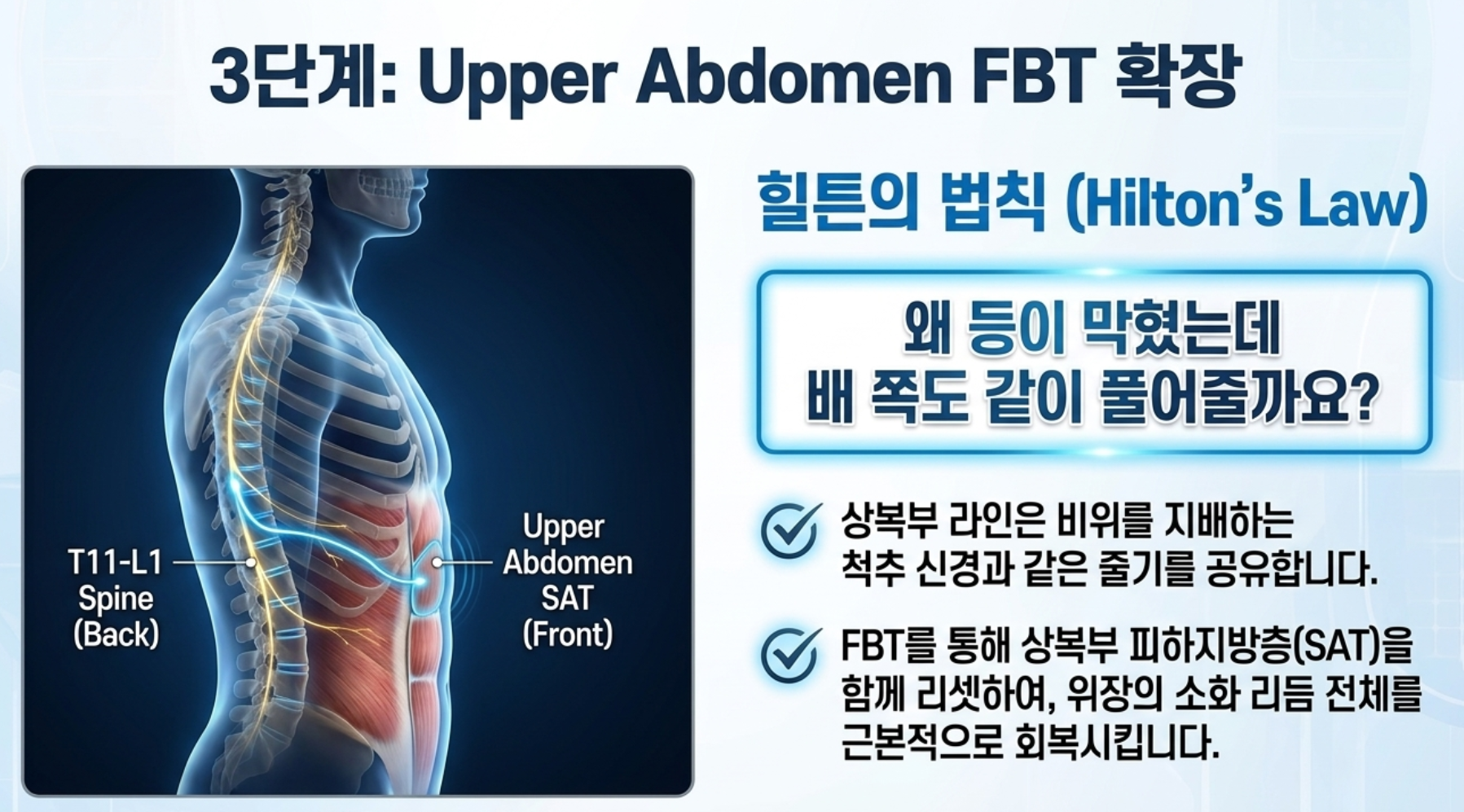 3단계: Upper Abdomen FBT 확장

T11-L1 Spine (Back)

Upper Abdomen SAT (Front)

힐튼의 법칙 (Hilton's Law)

왜 등이 막혔는데
배 쪽도 같이 풀어줄까요?

상복부 라인은 비위를 지배하는 척추 신경과 같은 줄기를 공유합니다.

FBT를 통해 상복부 피하지방층(SAT)을 함께 리셋하여, 위장의 소화 리듬 전체를 근본적으로 회복시킵니다.